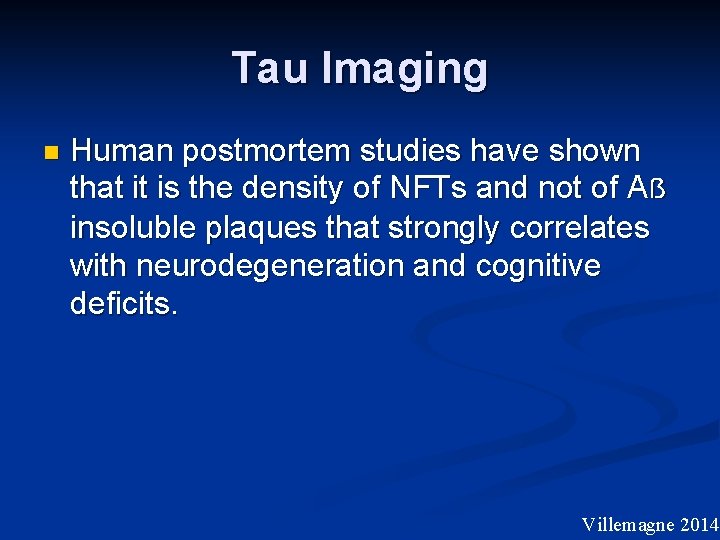 Tau Imaging

Human postmortem studies have shown that it is the density of NFTs and not of Aß insoluble plaques that strongly correlates with neurodegeneration and cognitive deficits.

Villemagne 2014